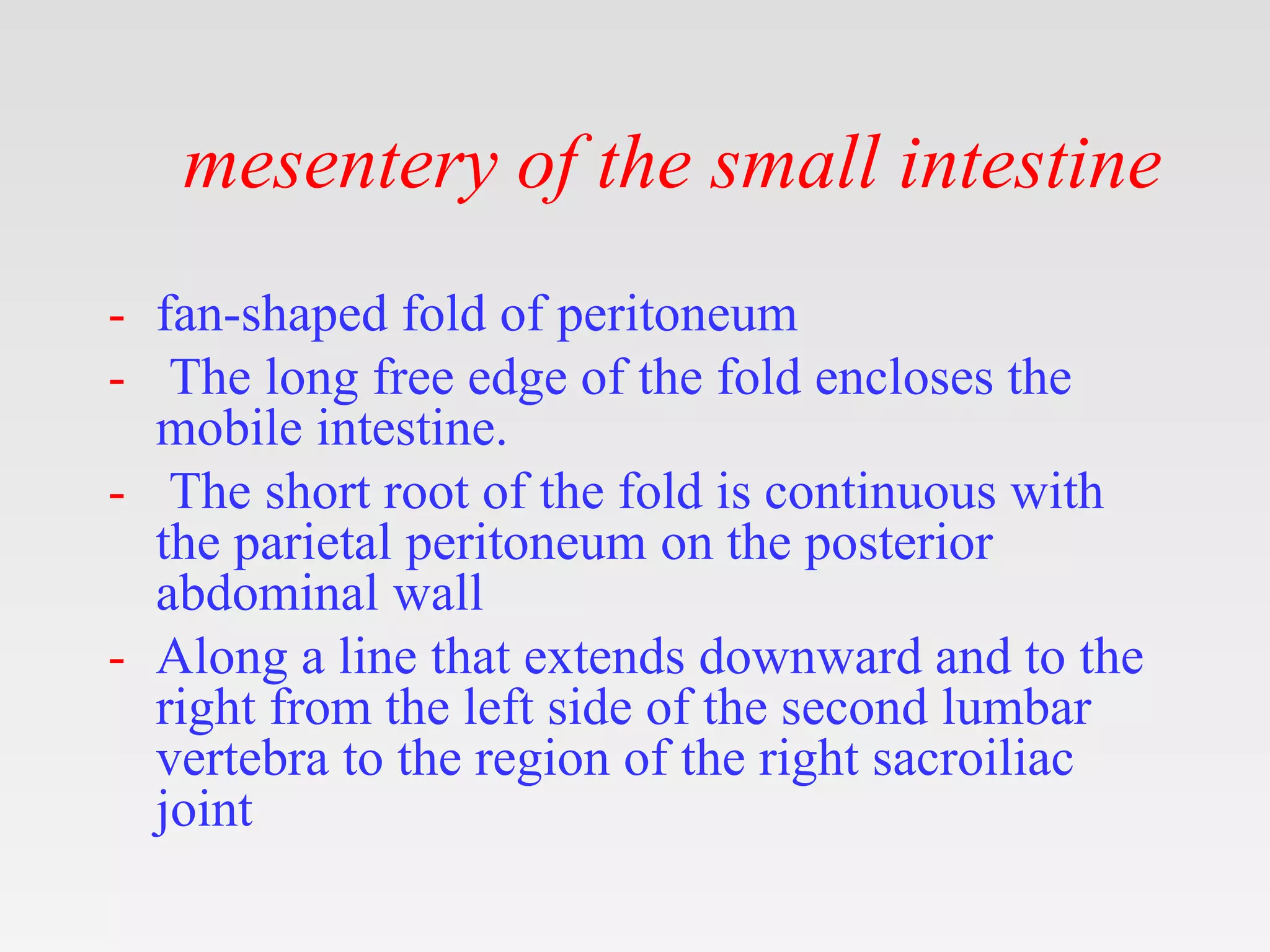 mesentery of the small intestine

- fan-shaped fold of peritoneum
- The long free edge of the fold encloses the mobile intestine.
- The short root of the fold is continuous with the parietal peritoneum on the posterior abdominal wall
- Along a line that extends downward and to the right from the left side of the second lumbar vertebra to the region of the right sacroiliac joint